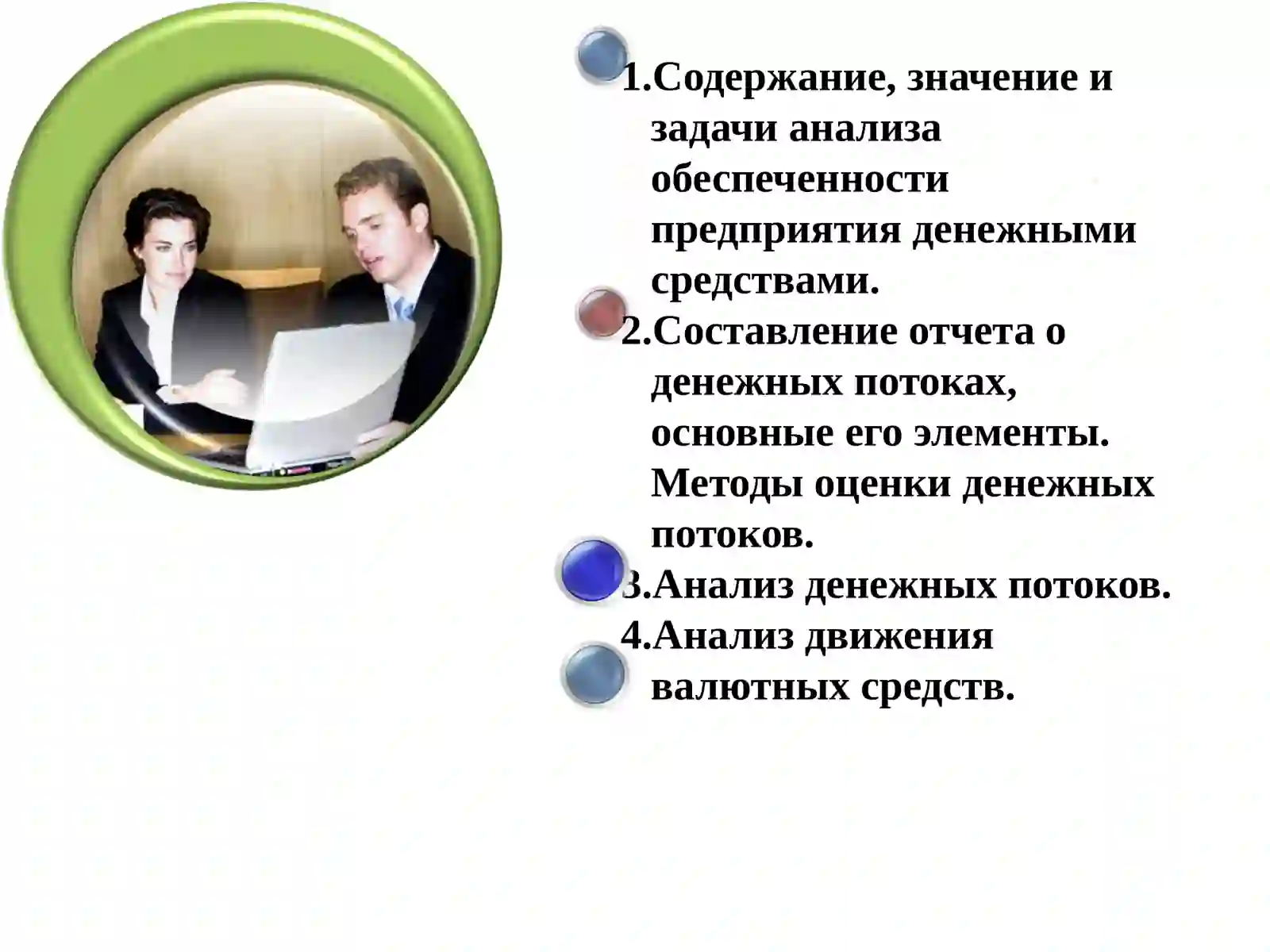 1.Содержание, значение и задачи анализа обеспеченности предприятия денежными средствами.
2.Составление отчета о денежных потоках, основные его элементы. Методы оценки денежных потоков.
3.Анализ денежных потоков.
4.Анализ движения валютных средств.